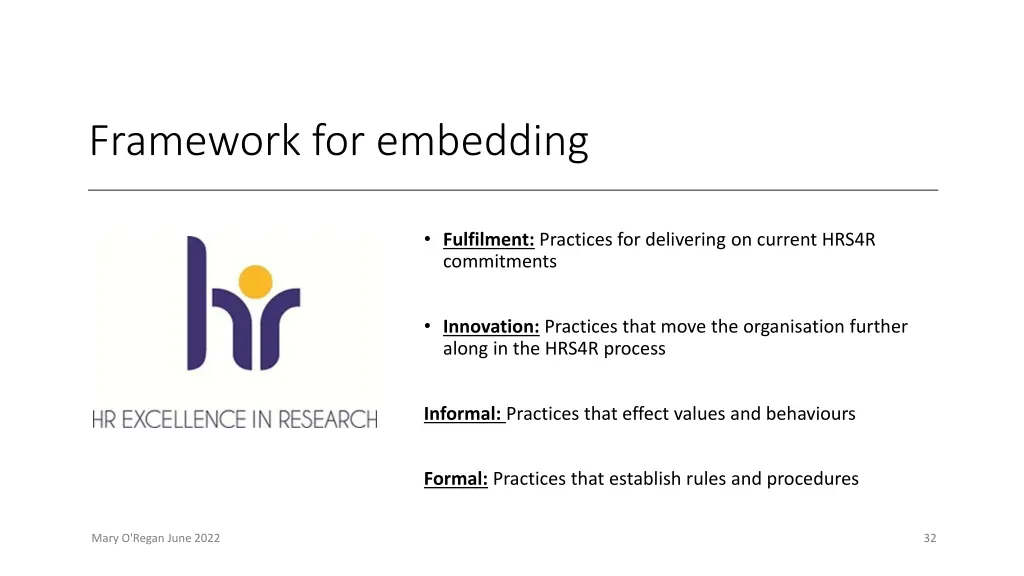 Framework for embedding

hr

HR EXCELLENCE IN RESEARCH

• Fulfilment: Practices for delivering on current HRS4R commitments

• Innovation: Practices that move the organisation further along in the HRS4R process

Informal: Practices that effect values and behaviours

Formal: Practices that establish rules and procedures

Mary O'Regan June 2022

32